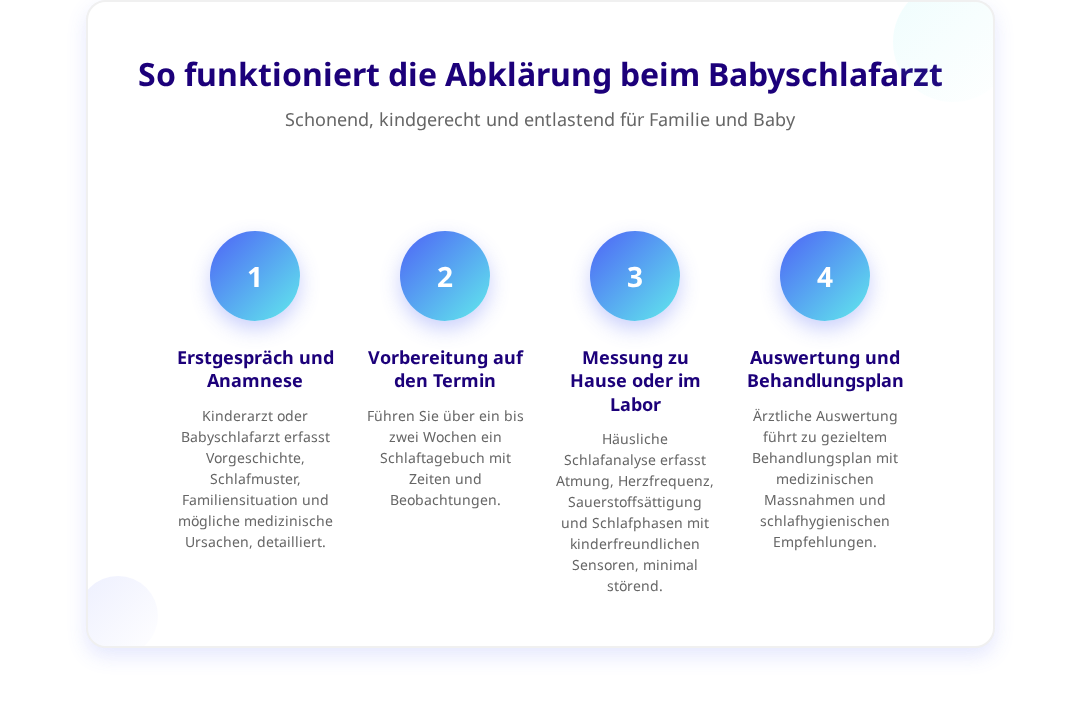 So funktioniert die Abklärung beim Babyschlafarzt

Schonend, kindgerecht und entlastend für Familie und Baby

1

Erstgespräch und Anamnese

Kinderarzt oder Babyschlafarzt erfasst Vorgeschichte, Schlafmuster, Familiensituation und mögliche medizinische Ursachen, detailliert.

2

Vorbereitung auf den Termin

Führen Sie über ein bis zwei Wochen ein Schlaftagebuch mit Zeiten und Beobachtungen.

3

Messung zu Hause oder im Labor

Häusliche Schlafanalyse erfasst Atmung, Herzfrequenz, Sauerstoffsättigung und Schlafphasen mit kinderfreundlichen Sensoren, minimal störend.

4

Auswertung und Behandlungsplan

Ärztliche Auswertung führt zu gezieltem Behandlungsplan mit medizinischen Massnahmen und schlafhygienischen Empfehlungen.